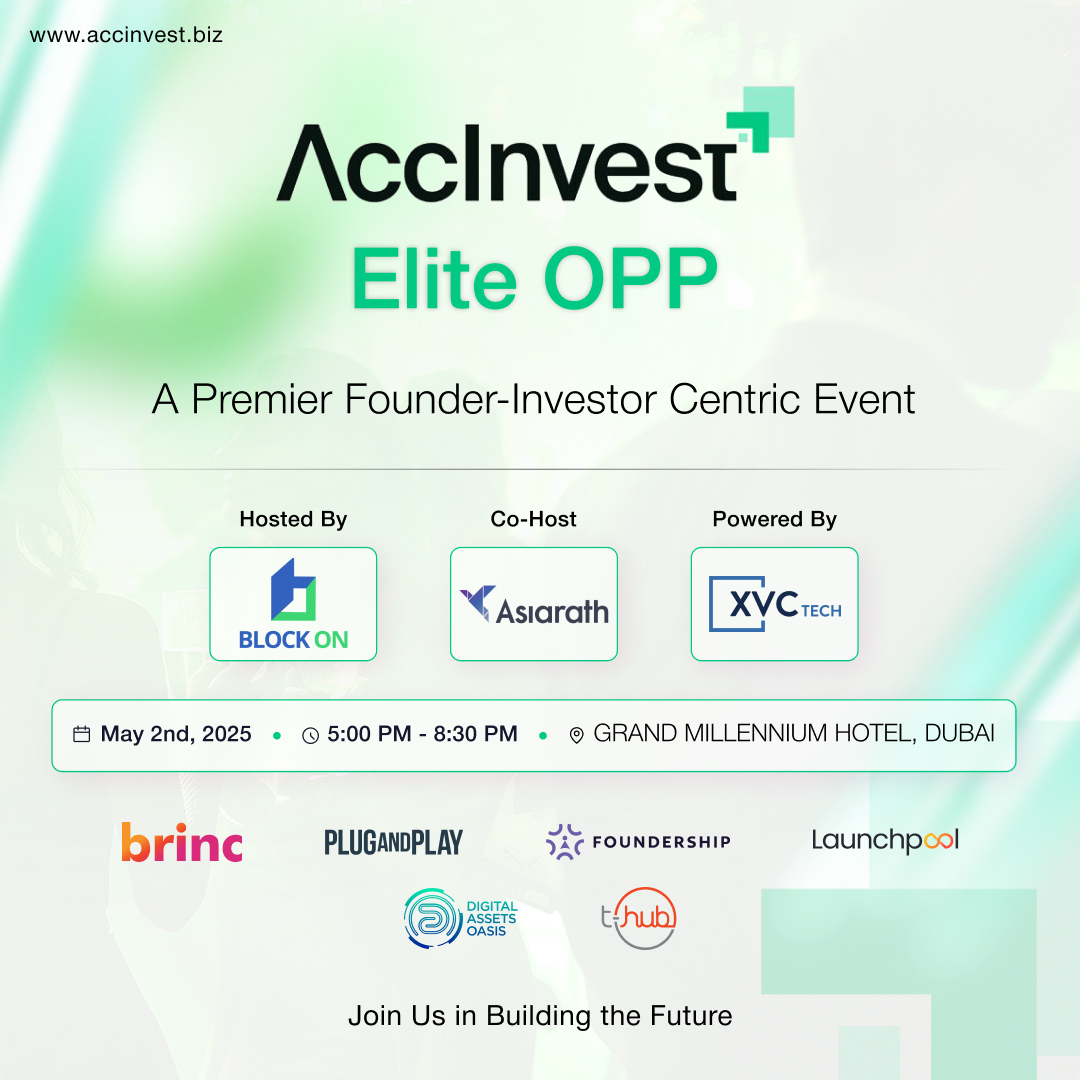 www.accinvest.biz

AccInvest

Elite OPP

A Premier Founder-Investor Centric Event

Hosted By

BLOCK ON

Co-Host

Asiarath

Powered By

XVC TECH

May 2nd, 2025 • 5:00 PM - 8:30 PM • GRAND MILLENNIUM HOTEL, DUBAI

brinc

PLUGANDPLAY

FOUNDERSHIP

Launchpool

DIGITAL ASSETS OASIS

t-hub

Join Us in Building the Future